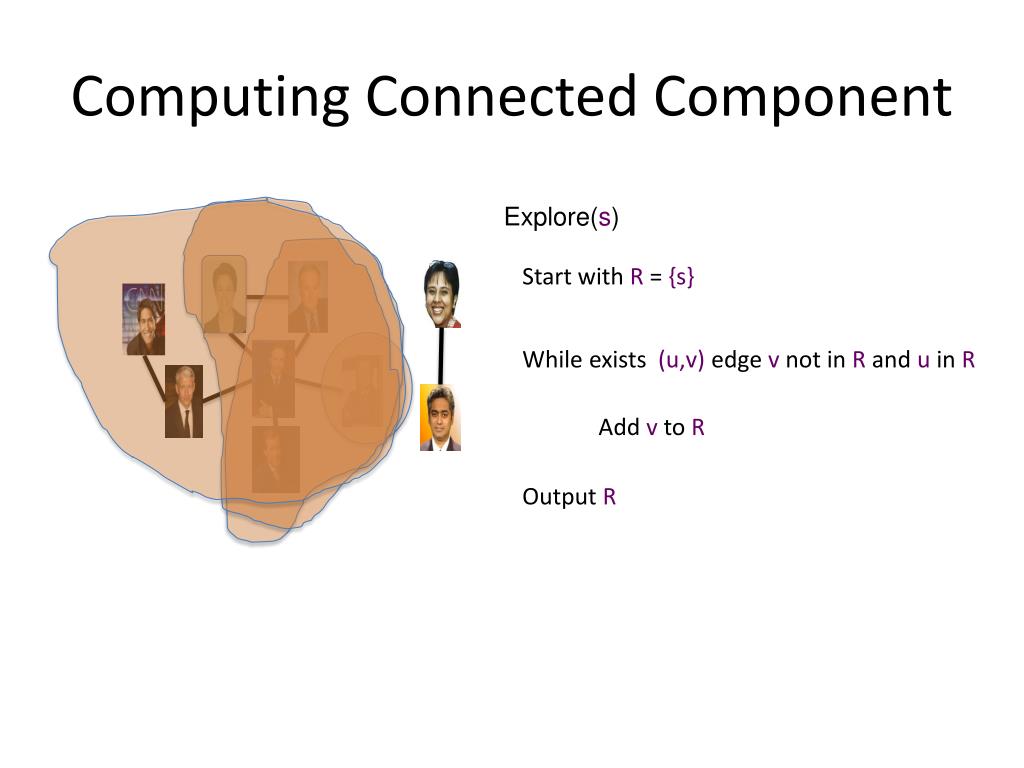 Computing Connected Component

Explore(s)

Start with R = {s}

While exists (u,v) edge v not in R and u in R

Add v to R

Output R